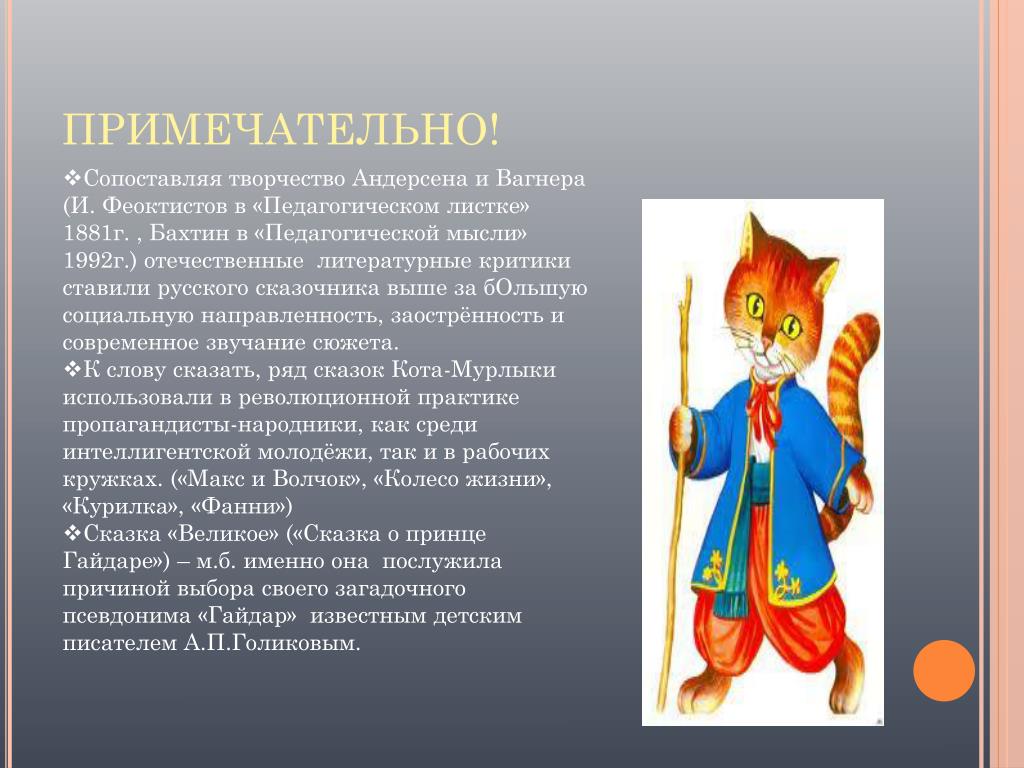 ПРИМЕЧАТЕЛЬНО!

❖Сопоставляя творчество Андерсена и Вагнера (И. Феоктистов в «Педагогическом листке» 1881г. , Бахтин в «Педагогической мысли» 1992г.) отечественные литературные критики ставили русского сказочника выше за бОльшую социальную направленность, заострённость и современное звучание сюжета.
❖К слову сказать, ряд сказок Кота-Мурлыки использовали в революционной практике пропагандисты-народники, как среди интеллигентской молодёжи, так и в рабочих кружках. («Макс и Волчок», «Колесо жизни», «Курилка», «Фанни»)
❖Сказка «Великое» («Сказка о принце Гайдаре») – м.б. именно она послужила причиной выбора своего загадочного псевдонима «Гайдар» известным детским писателем А.П.Голиковым.